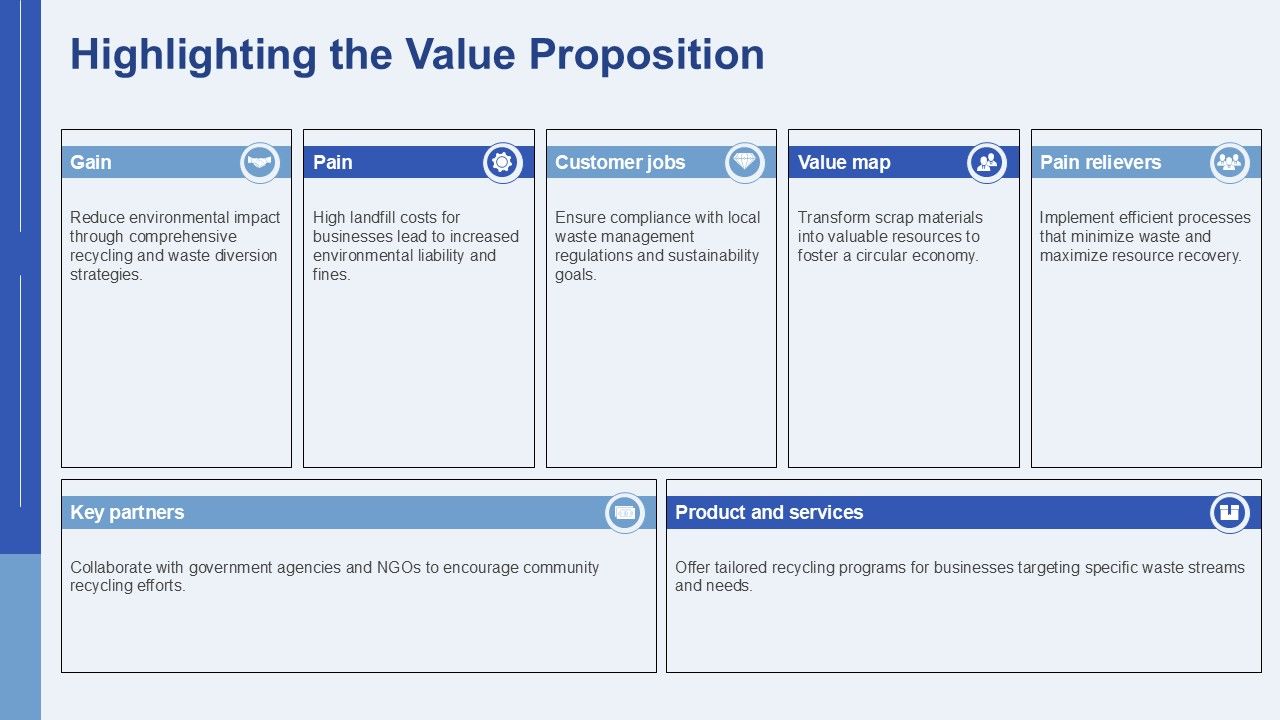 Highlighting the Value Proposition

Gain

Reduce environmental impact through comprehensive recycling and waste diversion strategies.

Pain

High landfill costs for businesses lead to increased environmental liability and fines.

Customer jobs

Ensure compliance with local waste management regulations and sustainability goals.

Value map

Transform scrap materials into valuable resources to foster a circular economy.

Pain relievers

Implement efficient processes that minimize waste and maximize resource recovery.

Key partners

Collaborate with government agencies and NGOs to encourage community recycling efforts.

Product and services

Offer tailored recycling programs for businesses targeting specific waste streams and needs.